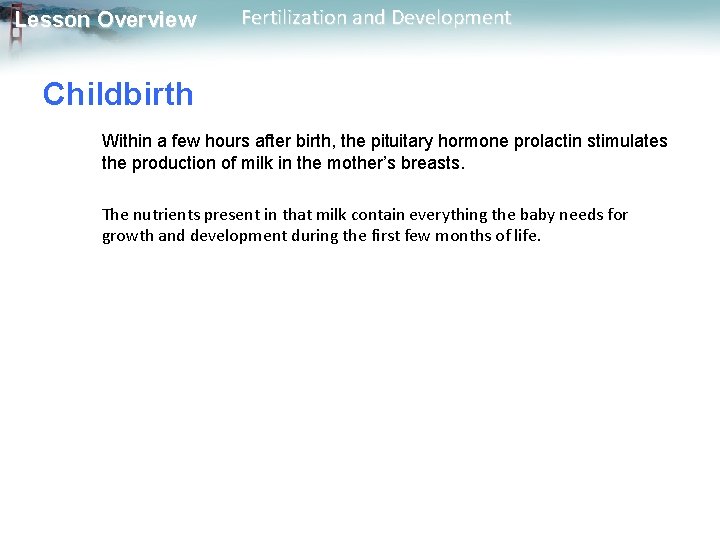 Lesson Overview Fertilization and Development

Childbirth

Within a few hours after birth, the pituitary hormone prolactin stimulates the production of milk in the mother's breasts.

The nutrients present in that milk contain everything the baby needs for growth and development during the first few months of life.